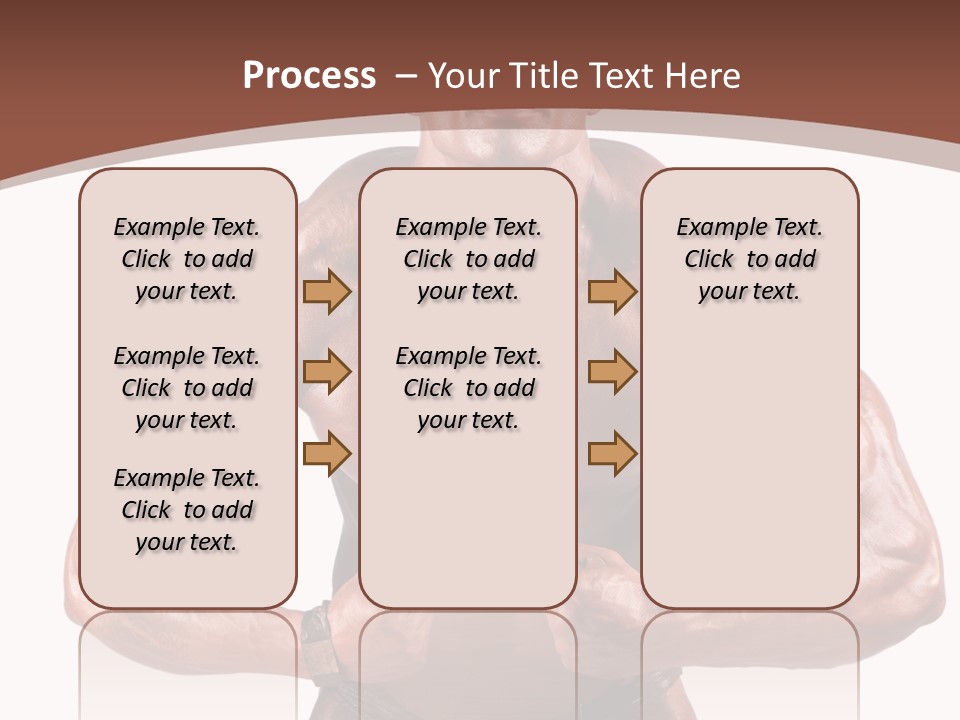 Process – Your Title Text Here

Example Text. Click to add your text.

Example Text. Click to add your text.

Example Text. Click to add your text.

Example Text. Click to add your text.

Example Text. Click to add your text.

Example Text. Click to add your text.